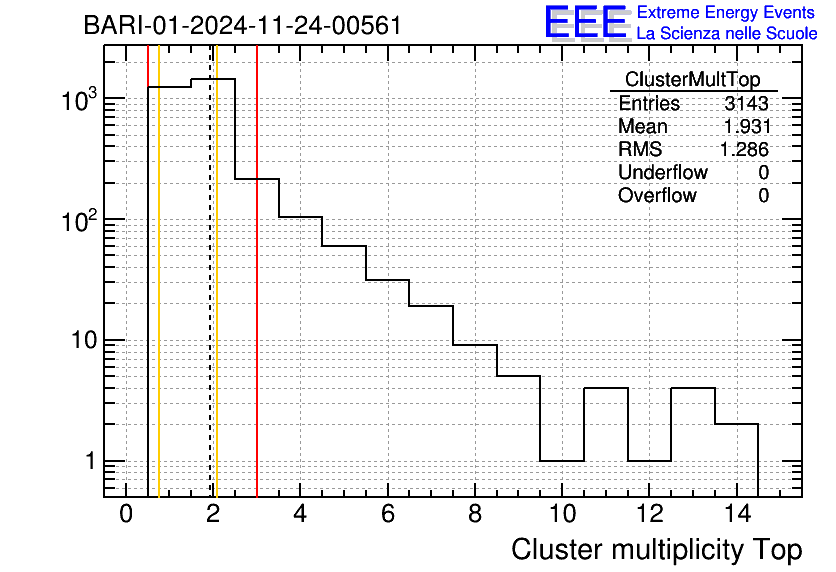 BARI-01-2024-11-24-00561

EEE Extreme Energy Events
La Scienza nelle Scuole

| ClusterMultTop | |
|---|---|
| Entries | 3143 |
| Mean | 1.931 |
| RMS | 1.286 |
| Underflow | 0 |
| Overflow | 0 |

$10^3$
$10^2$
10
1

0 2 4 6 8 10 12 14

Cluster multiplicity Top